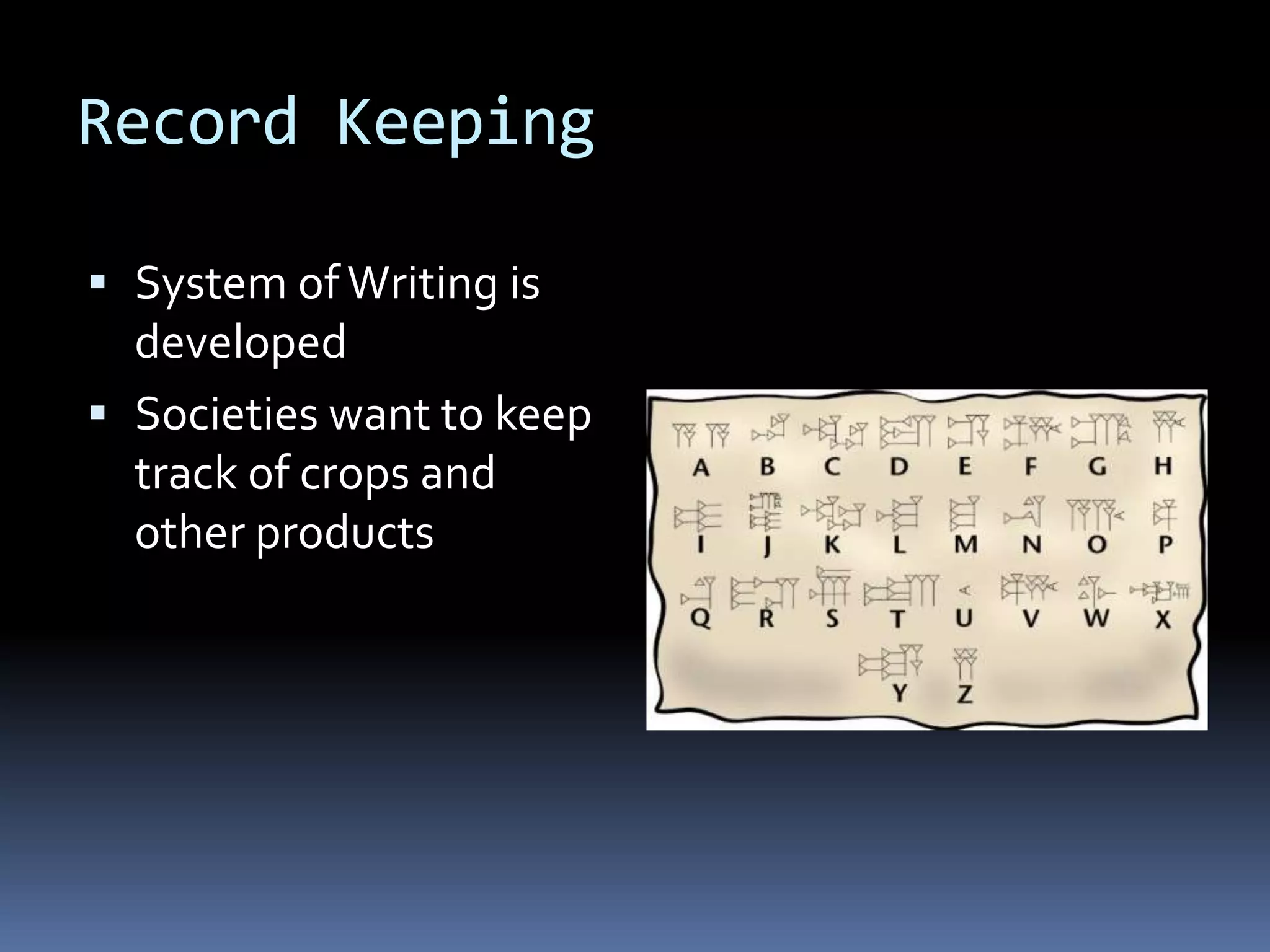 Record Keeping

▪ System of Writing is developed

▪ Societies want to keep track of crops and other products

A B C D E F G H
I J K L M N O P
Q R S T U V W X
Y Z